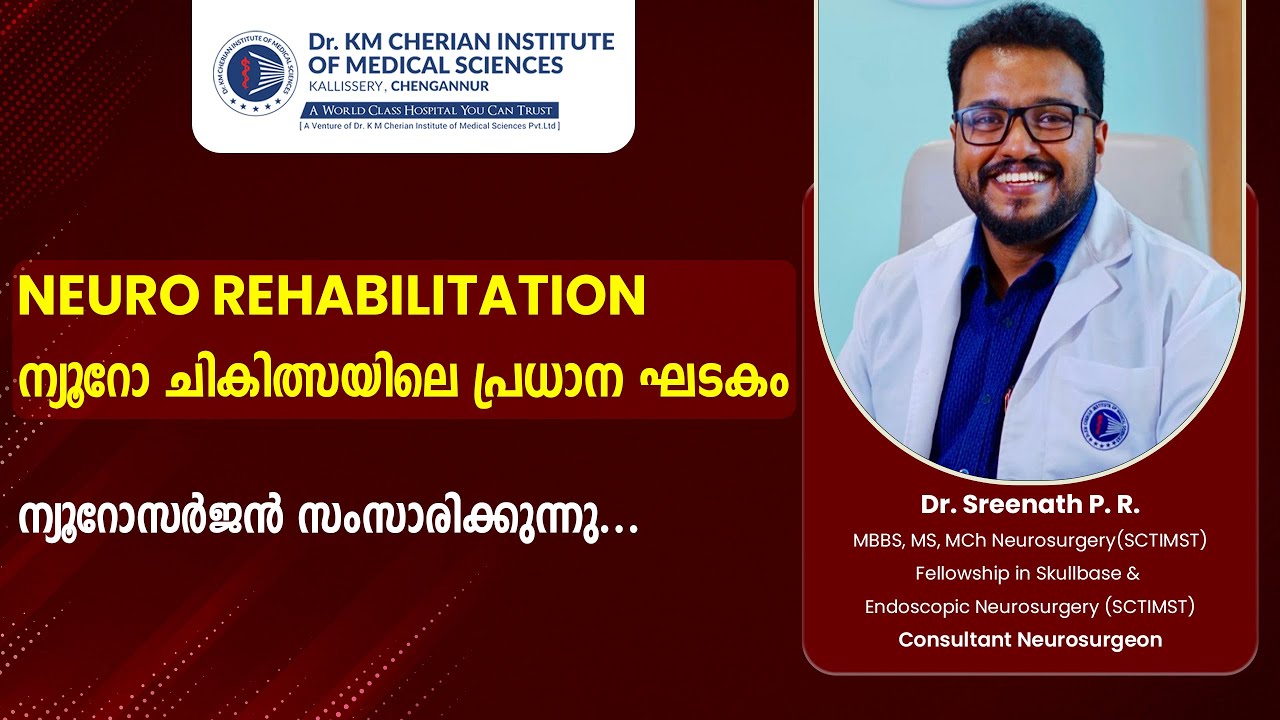 Dr. KM CHERIAN INSTITUTE OF MEDICAL SCIENCES
KALLISSERY, CHENGANNUR
A WORLD CLASS HOSPITAL YOU CAN TRUST
[ A Venture of Dr. K M Cherian Institute of Medical Sciences Pvt.Ltd ]

NEURO REHABILITATION
ന്യൂറോ ചികിത്സയിലെ പ്രധാന ഘടകം

ന്യൂറോസർജൻ സംസാരിക്കുന്നു...

Dr. Sreenath P. R.
MBBS, MS, MCh Neurosurgery(SCTIMST)
Fellowship in Skullbase & Endoscopic Neurosurgery (SCTIMST)
Consultant Neurosurgeon